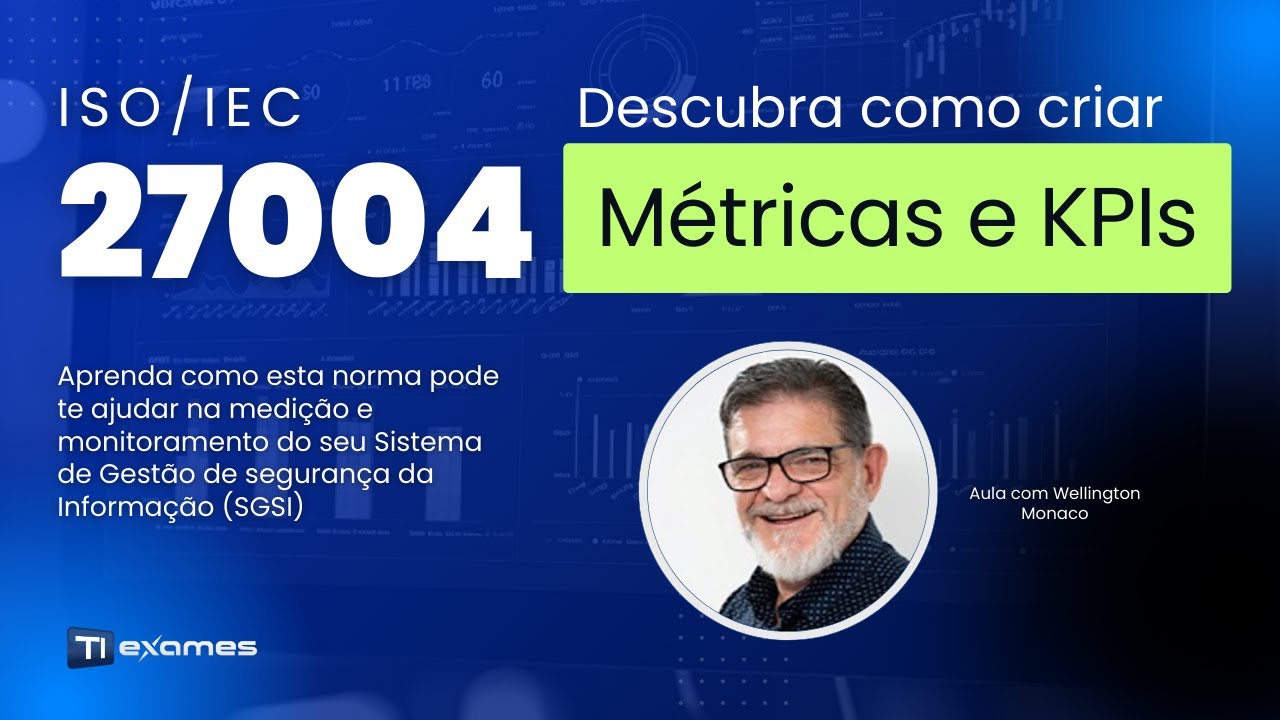 ISO/IEC
27004

Descubra como criar
Métricas e KPIs

Aprenda como esta norma pode te ajudar na medição e monitoramento do seu Sistema de Gestão de segurança da Informação (SGSI)

Aula com Wellington Monaco

TI exames